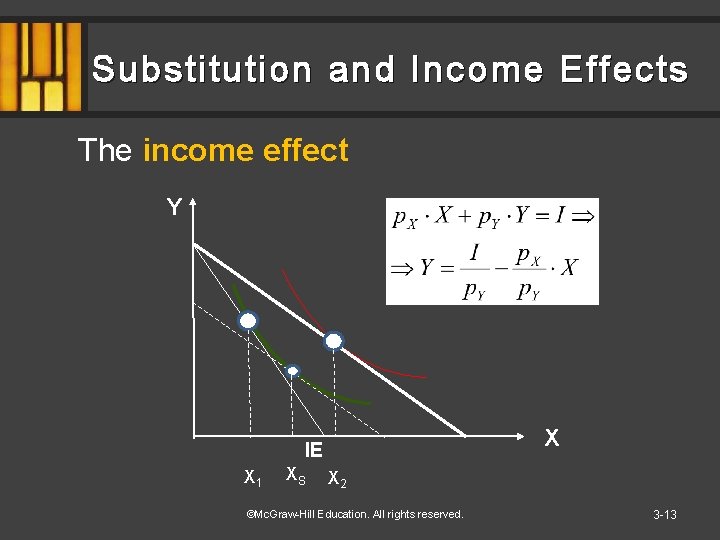 Substitution and Income Effects

The income effect

Y

$p_X \cdot X + p_Y \cdot Y = I \Rightarrow$
$\Rightarrow Y = \frac{I}{p_Y} - \frac{p_X}{p_Y} \cdot X$

X

IE

$X_1$ $X_S$ $X_2$

©McGraw-Hill Education. All rights reserved.

3-13